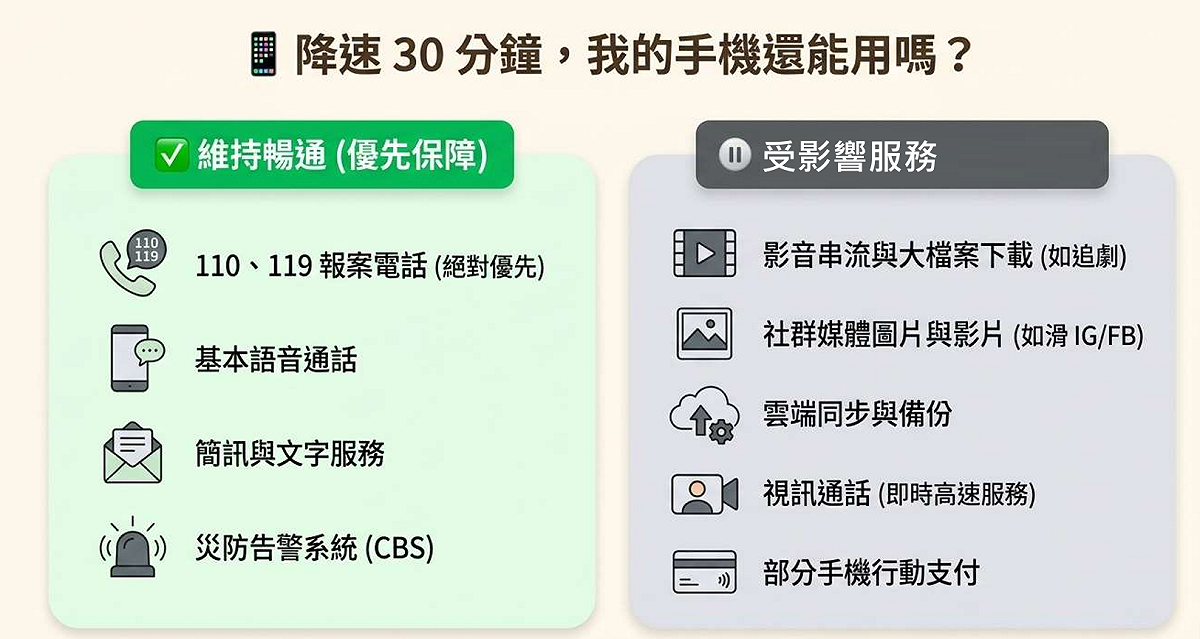 降速 30 分鐘，我的手機還能用嗎？

維持暢通 (優先保障)

110
119
110、119 報案電話 (絕對優先)

基本語音通話

簡訊與文字服務

災防告警系統 (CBS)

受影響服務

影音串流與大檔案下載 (如追劇)

社群媒體圖片與影片 (如滑 IG/FB)

雲端同步與備份

視訊通話 (即時高速服務)

部分手機行動支付